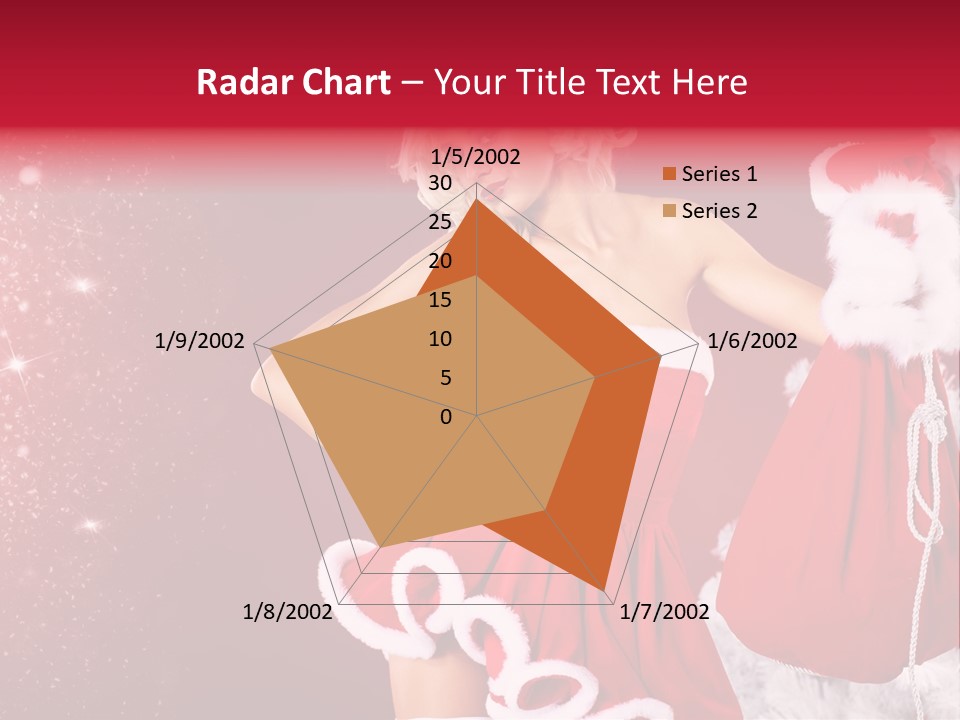 Radar Chart – Your Title Text Here

1/5/2002

30
25
20
15
10
5
0

1/6/2002

1/7/2002

1/8/2002

1/9/2002

Series 1
Series 2